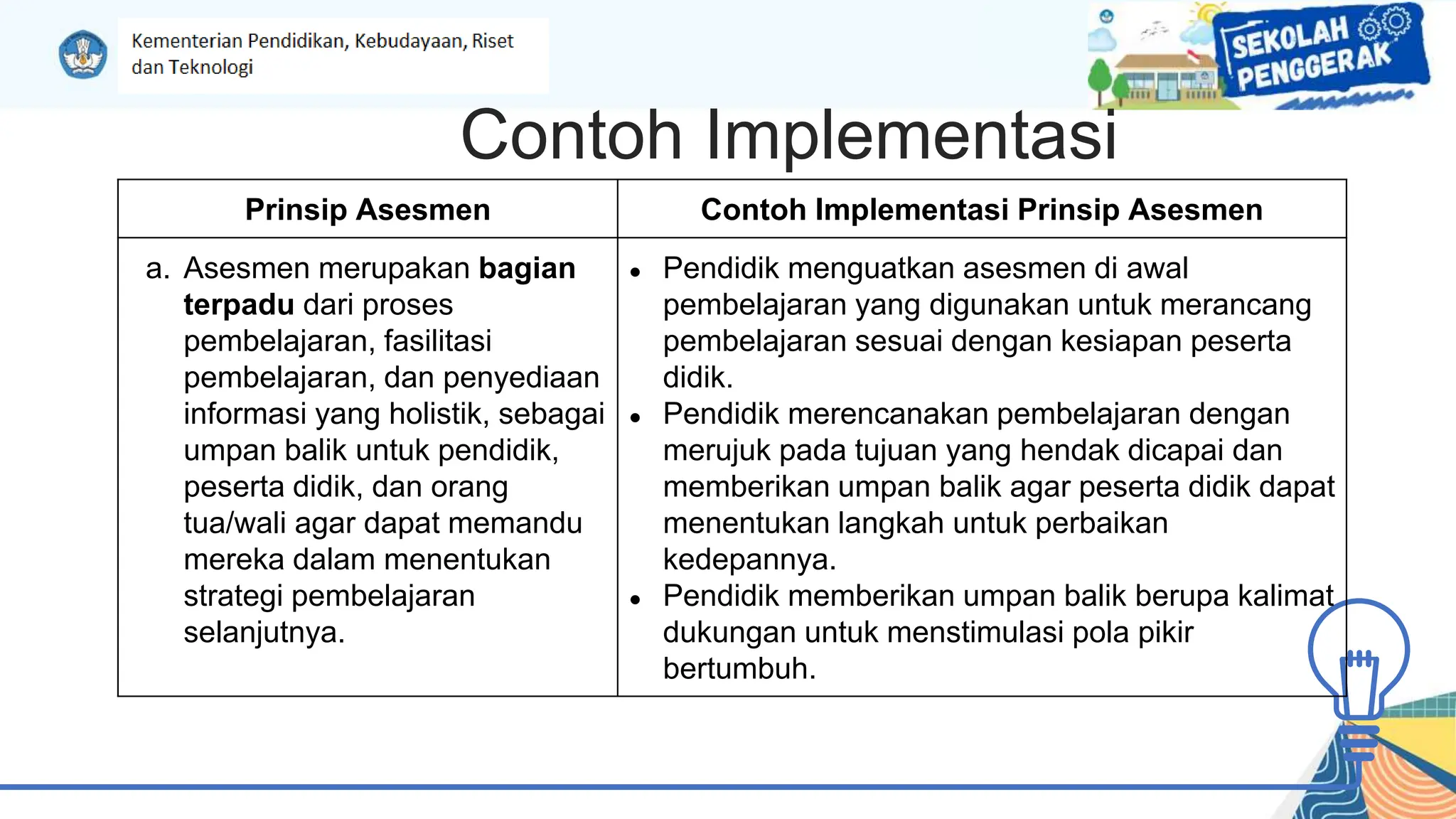 Kementerian Pendidikan, Kebudayaan, Riset dan Teknologi

SEKOLAH PENGGERAK

Contoh Implementasi

| Prinsip Asesmen | Contoh Implementasi Prinsip Asesmen |
|---|---|
| a. Asesmen merupakan **bagian terpadu** dari proses pembelajaran, fasilitasi pembelajaran, dan penyediaan informasi yang holistik, sebagai umpan balik untuk pendidik, peserta didik, dan orang tua/wali agar dapat memandu mereka dalam menentukan strategi pembelajaran selanjutnya. | • Pendidik menguatkan asesmen di awal pembelajaran yang digunakan untuk merancang pembelajaran sesuai dengan kesiapan peserta didik. • Pendidik merencanakan pembelajaran dengan merujuk pada tujuan yang hendak dicapai dan memberikan umpan balik agar peserta didik dapat menentukan langkah untuk perbaikan kedepannya. • Pendidik memberikan umpan balik berupa kalimat dukungan untuk menstimulasi pola pikir bertumbuh. |